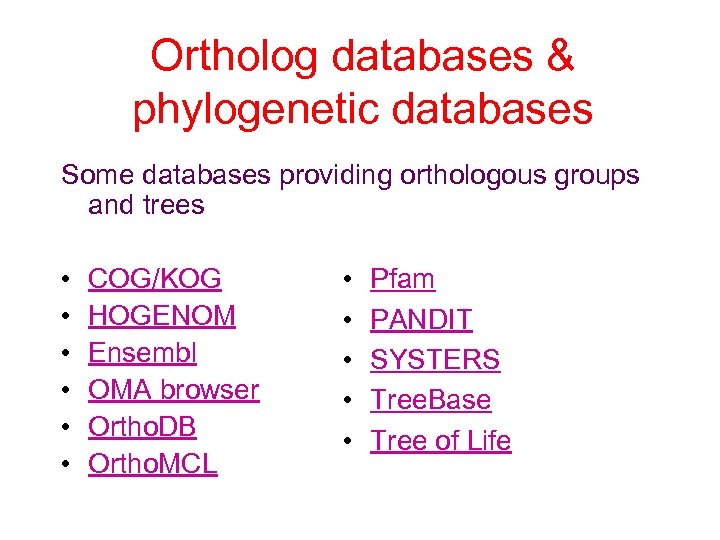 Ortholog databases & phylogenetic databases

Some databases providing orthologous groups and trees

• COG/KOG
• HOGENOM
• Ensembl
• OMA browser
• OrthoDB
• OrthoMCL

• Pfam
• PANDIT
• SYSTERS
• TreeBase
• Tree of Life